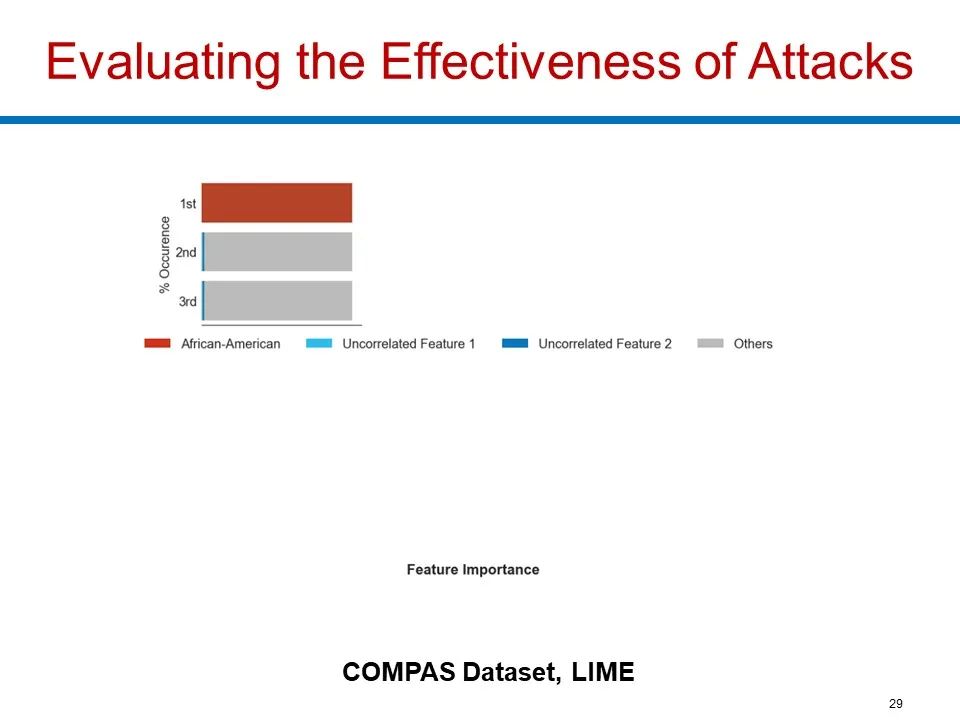 Evaluating the Effectiveness of Attacks

% Occurence

1st

2nd

3rd

African-American

Uncorrelated Feature 1

Uncorrelated Feature 2

Others

Feature Importance

COMPAS Dataset, LIME

29